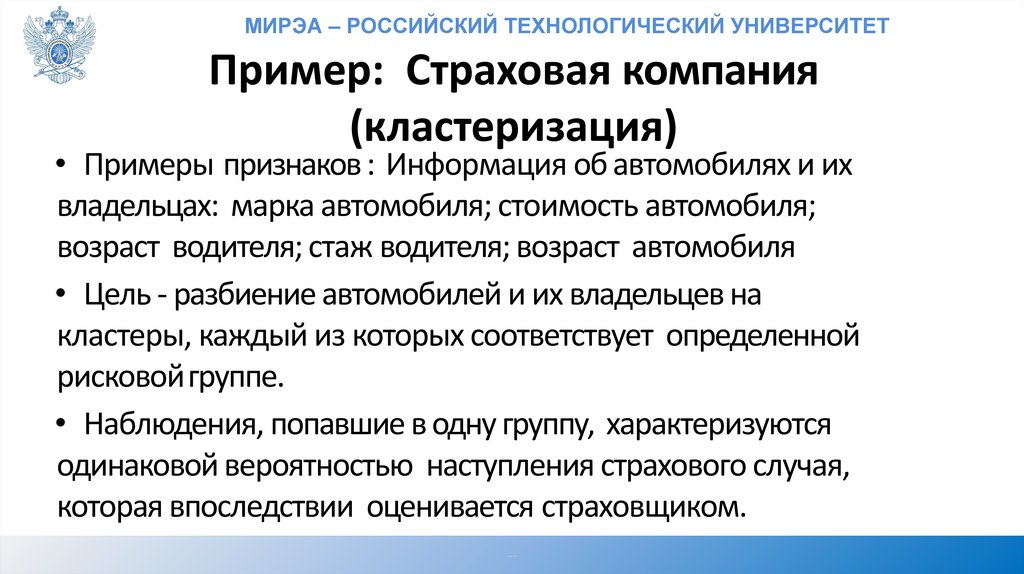 МИРЭА – РОССИЙСКИЙ ТЕХНОЛОГИЧЕСКИЙ УНИВЕРСИТЕТ

Пример: Страховая компания (кластеризация)

• Примеры признаков : Информация об автомобилях и их владельцах: марка автомобиля; стоимость автомобиля; возраст водителя; стаж водителя; возраст автомобиля

• Цель - разбиение автомобилей и их владельцев на кластеры, каждый из которых соответствует определенной рисковой группе.

• Наблюдения, попавшие в одну группу, характеризуются одинаковой вероятностью наступления страхового случая, которая впоследствии оценивается страховщиком.